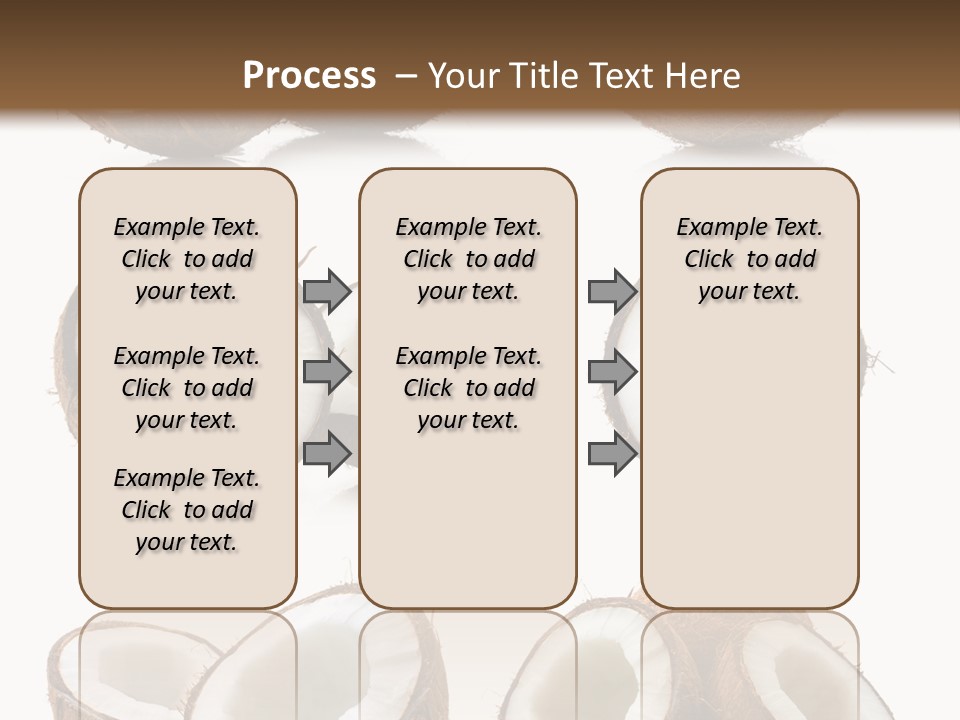 Process – Your Title Text Here

Example Text. Click to add your text.

Example Text. Click to add your text.

Example Text. Click to add your text.

Example Text. Click to add your text.

Example Text. Click to add your text.

Example Text. Click to add your text.